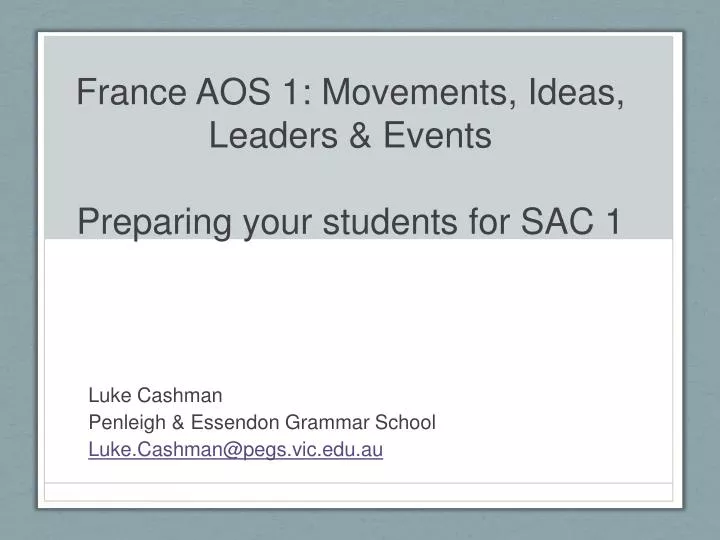 France AOS 1: Movements, Ideas, Leaders & Events

Preparing your students for SAC 1

Luke Cashman
Penleigh & Essendon Grammar School
Luke.Cashman@pegs.vic.edu.au